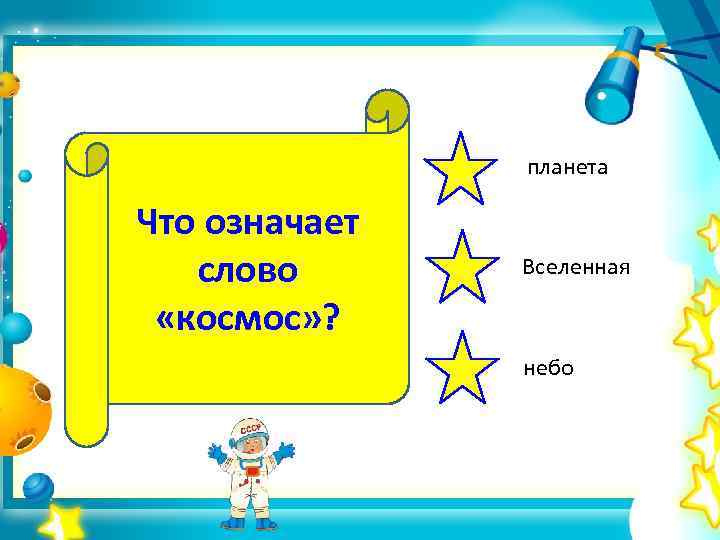 Что означает слово «космос»?

планета

Вселенная

небо

СССР